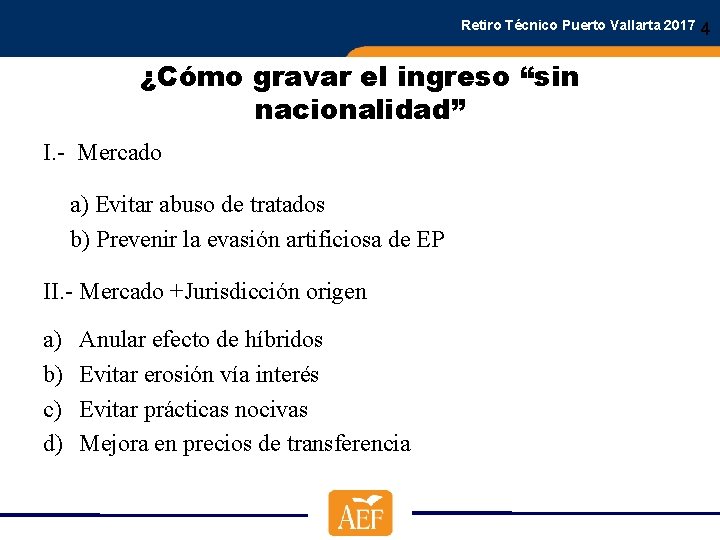 Retiro Técnico Puerto Vallarta 2017 4

¿Cómo gravar el ingreso “sin nacionalidad”

I.- Mercado

a) Evitar abuso de tratados
b) Prevenir la evasión artificiosa de EP

II.- Mercado +Jurisdicción origen

a) Anular efecto de híbridos
b) Evitar erosión vía interés
c) Evitar prácticas nocivas
d) Mejora en precios de transferencia

AEF